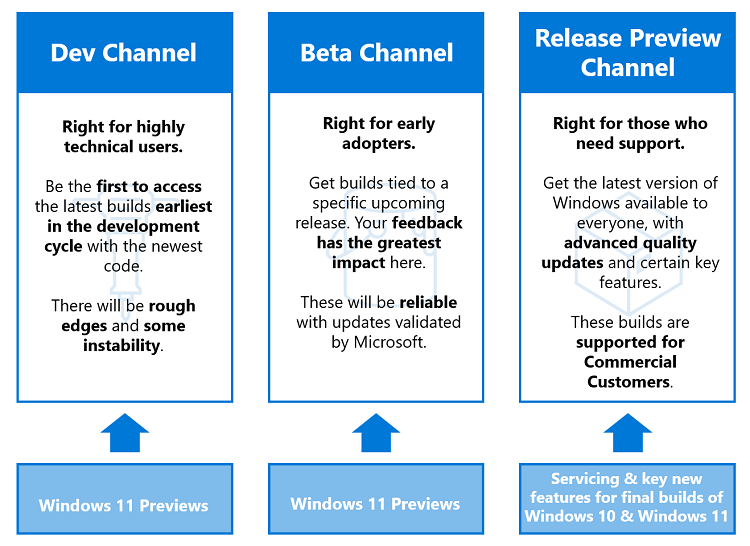 Dev Channel

Right for highly technical users.

Be the first to access the latest builds earliest in the development cycle with the newest code.

There will be rough edges and some instability.

Windows 11 Previews

Beta Channel

Right for early adopters.

Get builds tied to a specific upcoming release. Your feedback has the greatest impact here.

These will be reliable with updates validated by Microsoft.

Windows 11 Previews

Release Preview Channel

Right for those who need support.

Get the latest version of Windows available to everyone, with advanced quality updates and certain key features.

These builds are supported for Commercial Customers.

Servicing & key new features for final builds of Windows 10 & Windows 11